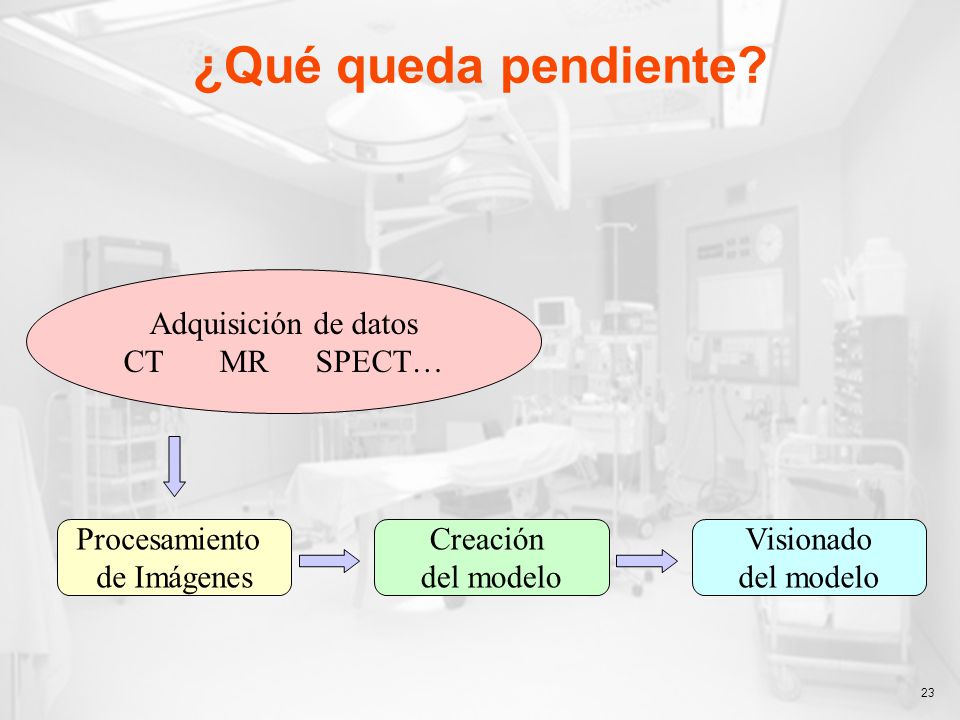 ¿Qué queda pendiente?

Adquisición de datos
CT MR SPECT…

Procesamiento de Imágenes

Creación del modelo

Visionado del modelo

23